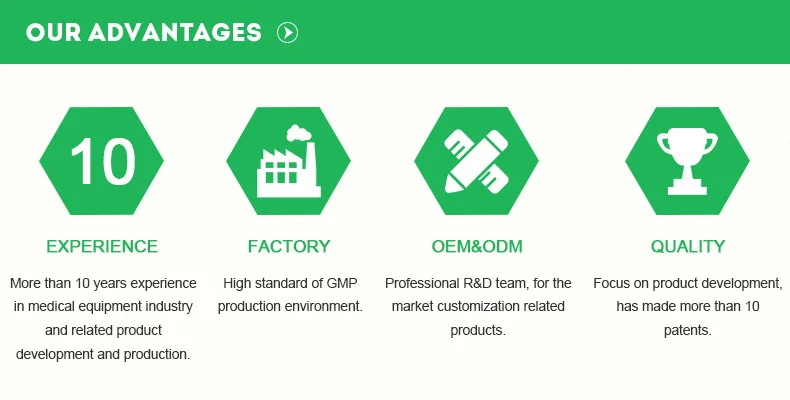 OUR ADVANTAGES

10

EXPERIENCE

More than 10 years experience in medical equipment industry and related product development and production.

FACTORY

High standard of GMP production environment.

OEM&ODM

Professional R&D team, for the market customization related products.

QUALITY

Focus on product development, has made more than 10 patents.